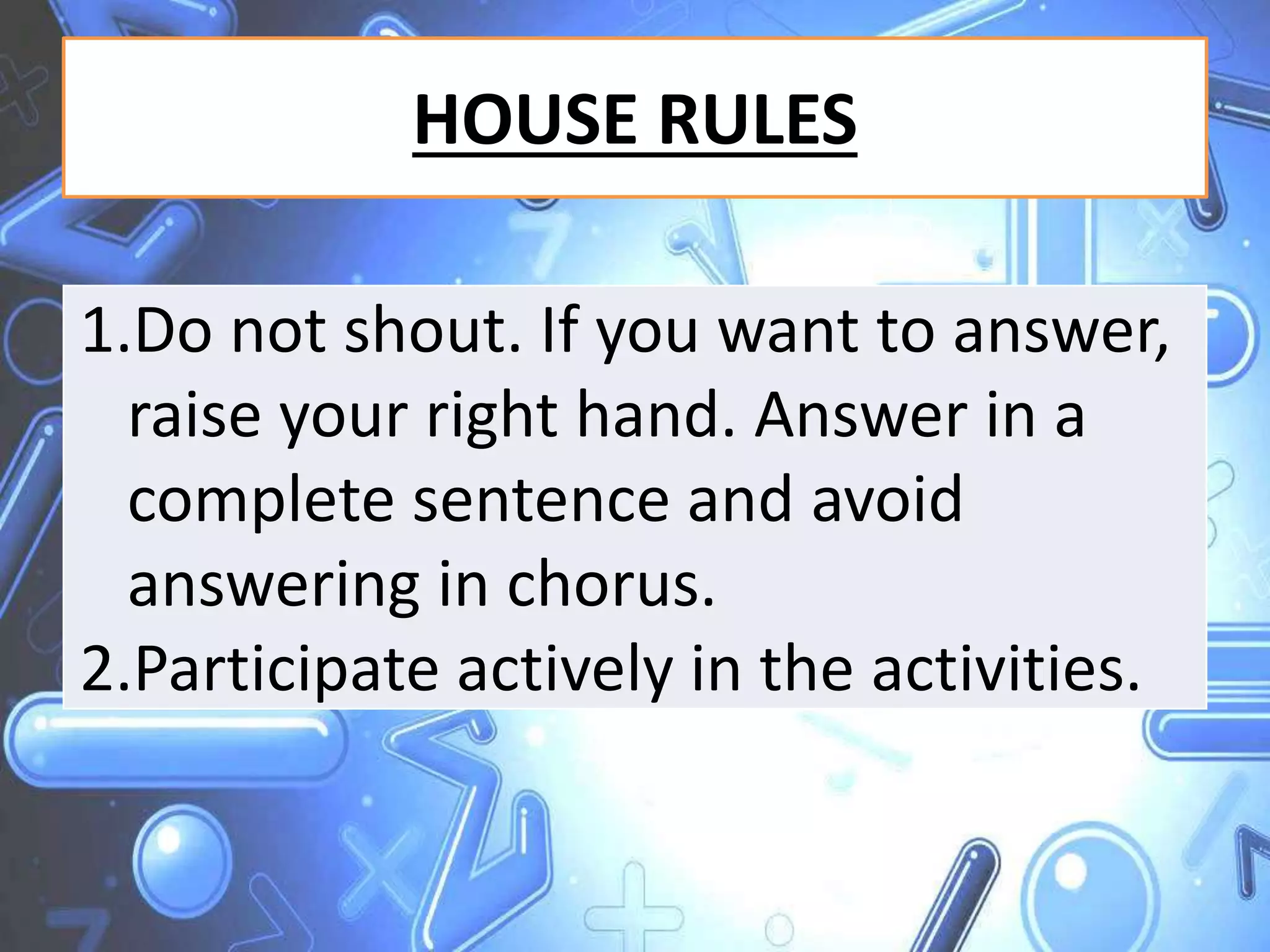 HOUSE RULES

1.Do not shout. If you want to answer, raise your right hand. Answer in a complete sentence and avoid answering in chorus.
2.Participate actively in the activities.